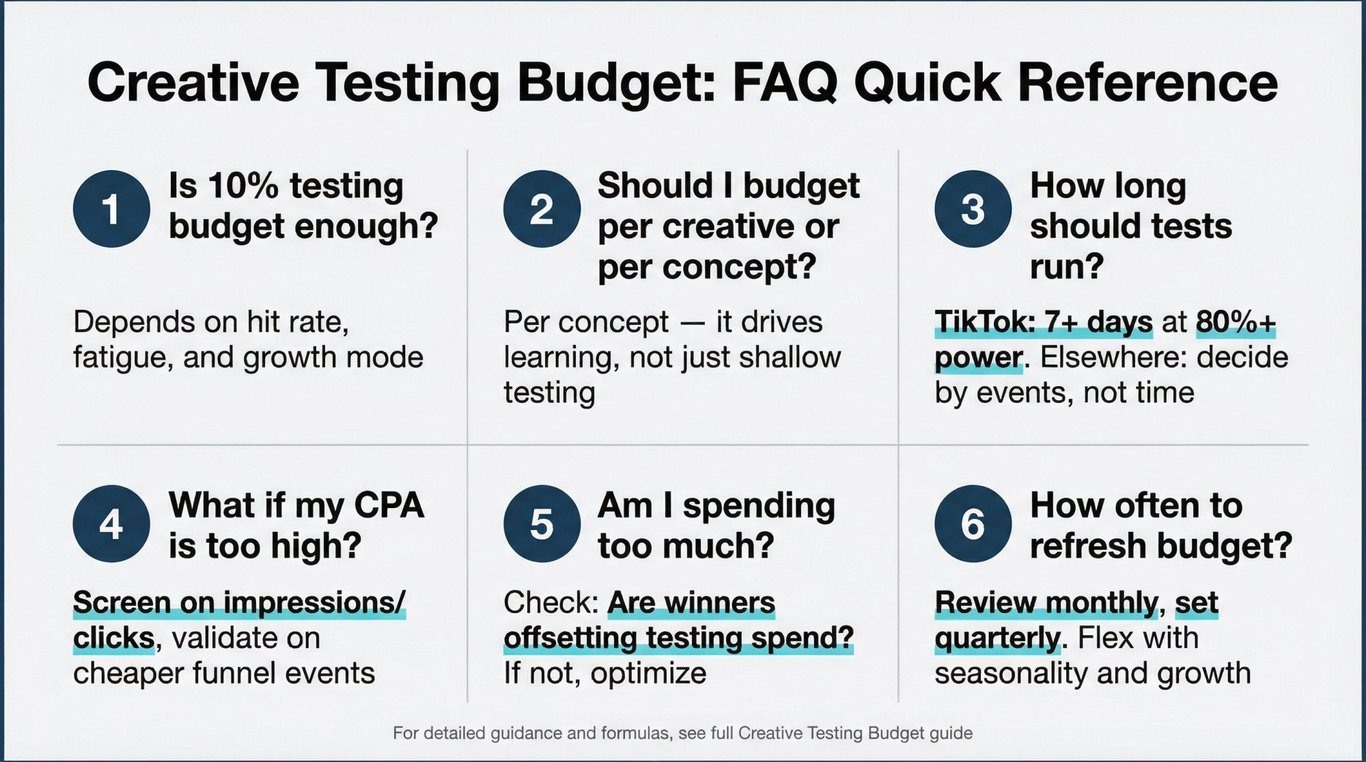 Creative Testing Budget: FAQ Quick Reference

1 Is 10% testing budget enough?

Depends on hit rate, fatigue, and growth mode

2 Should I budget per creative or per concept?

Per concept — it drives learning, not just shallow testing

3 How long should tests run?

TikTok: 7+ days at 80%+ power. Elsewhere: decide by events, not time

4 What if my CPA is too high?

Screen on impressions/clicks, validate on cheaper funnel events

5 Am I spending too much?

Check: Are winners offsetting testing spend? If not, optimize

6 How often to refresh budget?

Review monthly, set quarterly. Flex with seasonality and growth

For detailed guidance and formulas, see full Creative Testing Budget guide